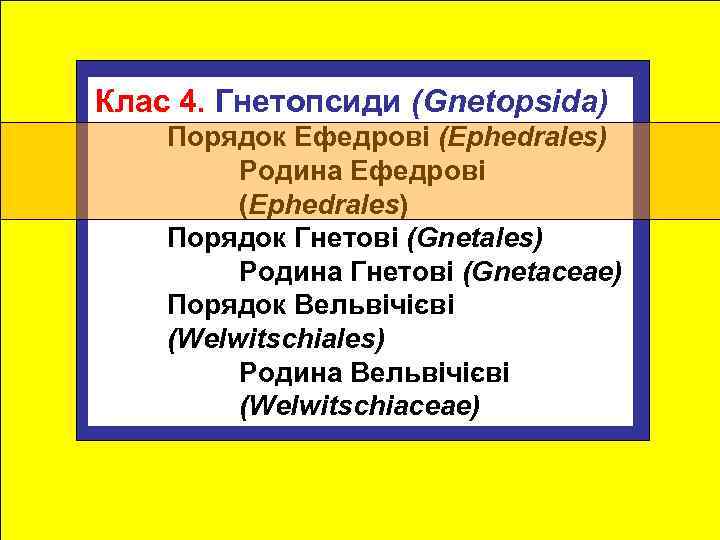 Клас 4. Гнетопсиди (Gnetopsida)

Порядок Ефедрові (Ephedrales)

Родина Ефедрові (Ephedrales)

Порядок Гнетові (Gnetales)

Родина Гнетові (Gnetaceae)

Порядок Вельвічієві (Welwitschiales)

Родина Вельвічієві (Welwitschiaceae)